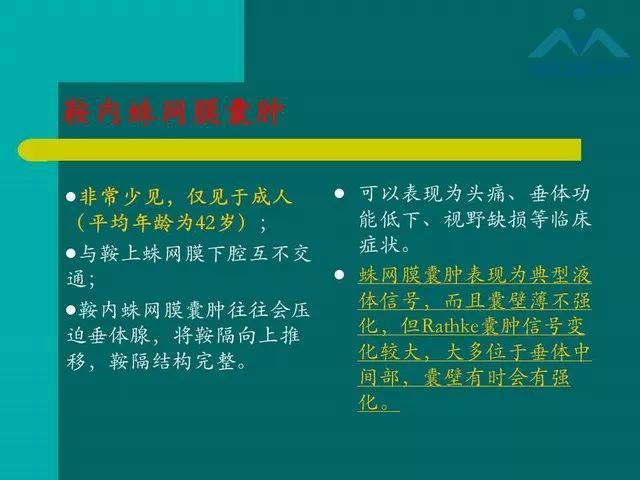 鞍内蛛网膜囊肿

●非常少见，仅见于成人（平均年龄为42岁）；

●与鞍上蛛网膜下腔互不交通；

●鞍内蛛网膜囊肿往往会压迫垂体腺，将鞍隔向上推移，鞍隔结构完整。

● 可以表现为头痛、垂体功能低下、视野缺损等临床症状。

● 蛛网膜囊肿表现为典型液体信号，而且囊壁薄不强化，但Rathke囊肿信号变化较大，大多位于垂体中间部，囊壁有时会有强化。